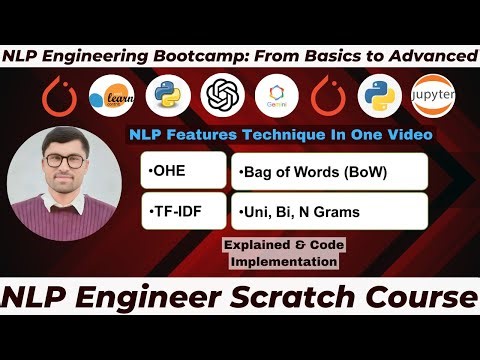 NLP Engineering Bootcamp: From Basics to Advanced

learn

Gemini

jupyter

NLP Features Technique In One Video

•OHE

•Bag of Words (BoW)

•TF-IDF

•Uni, Bi, N Grams

Explained & Code Implementation

NLP Engineer Scratch Course